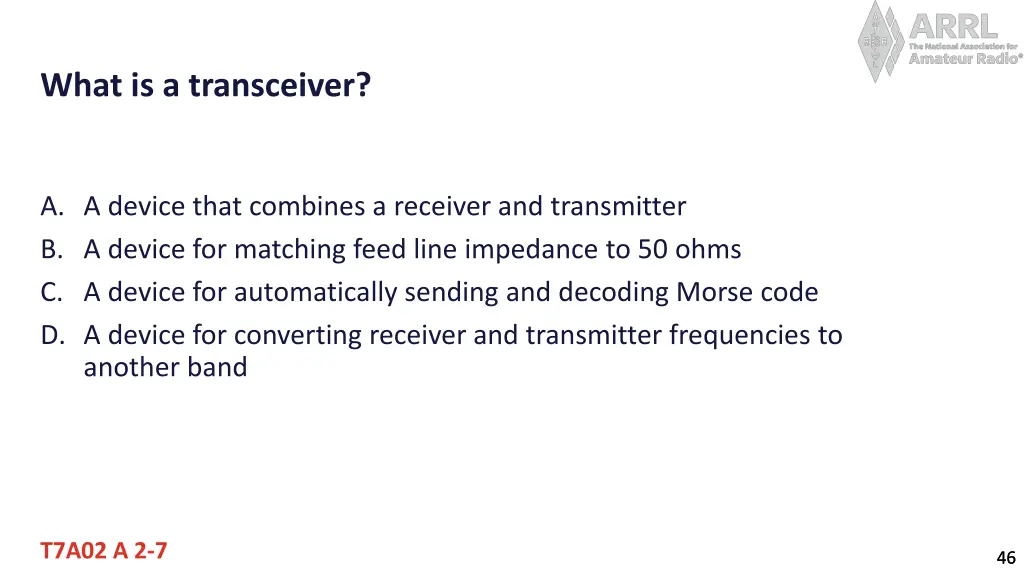 ARRL
The National Association for
Amateur Radio®

What is a transceiver?

A. A device that combines a receiver and transmitter
B. A device for matching feed line impedance to 50 ohms
C. A device for automatically sending and decoding Morse code
D. A device for converting receiver and transmitter frequencies to another band

T7A02 A 2-7

46